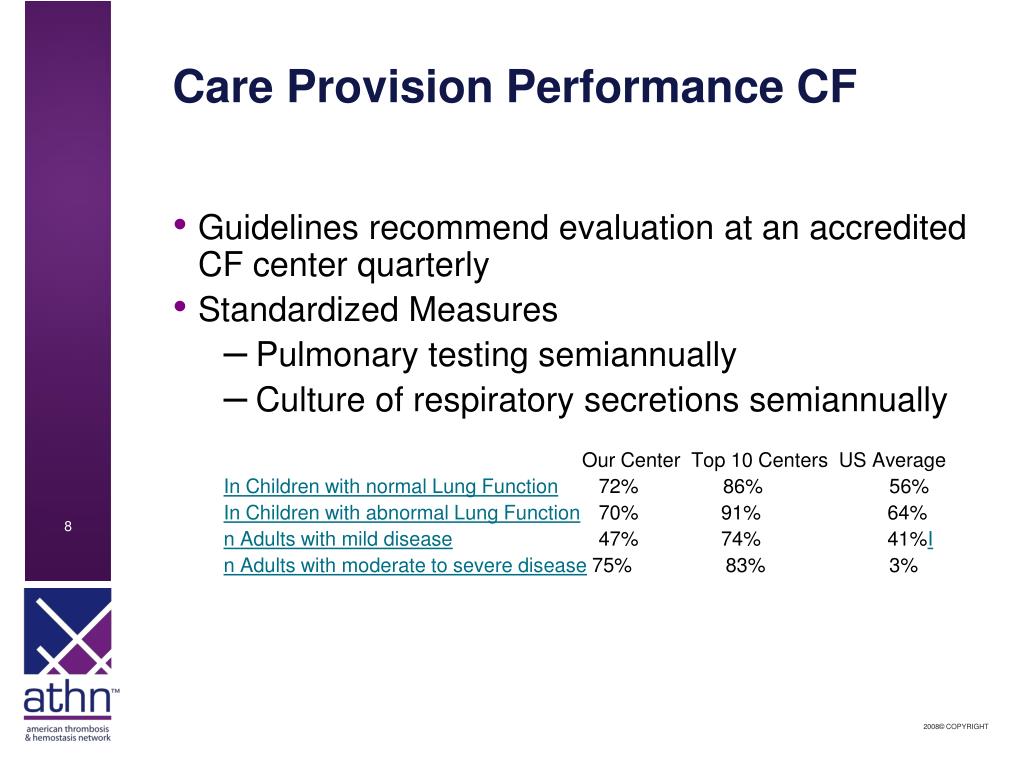 Care Provision Performance CF

• Guidelines recommend evaluation at an accredited CF center quarterly
• Standardized Measures
– Pulmonary testing semiannually
– Culture of respiratory secretions semiannually

| | Our Center | Top 10 Centers | US Average |
|---|---|---|---|
| In Children with normal Lung Function | 72% | 86% | 56% |
| In Children with abnormal Lung Function | 70% | 91% | 64% |
| n Adults with mild disease | 47% | 74% | 41%I |
| n Adults with moderate to severe disease | 75% | 83% | 3% |

8

athn™
american thrombosis & hemostasis network

2008© COPYRIGHT